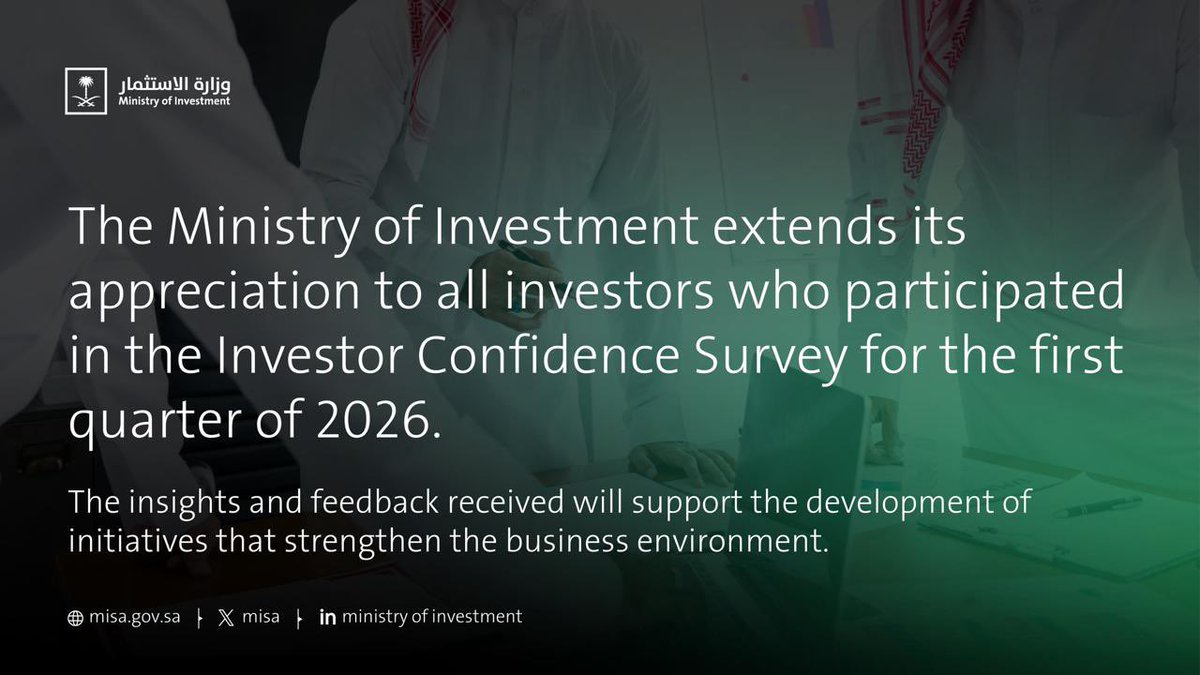 وزارة الاستثمار
Ministry of Investment

The Ministry of Investment extends its appreciation to all investors who participated in the Investor Confidence Survey for the first quarter of 2026.

The insights and feedback received will support the development of initiatives that strengthen the business environment.

misa.gov.sa | misa | ministry of investment